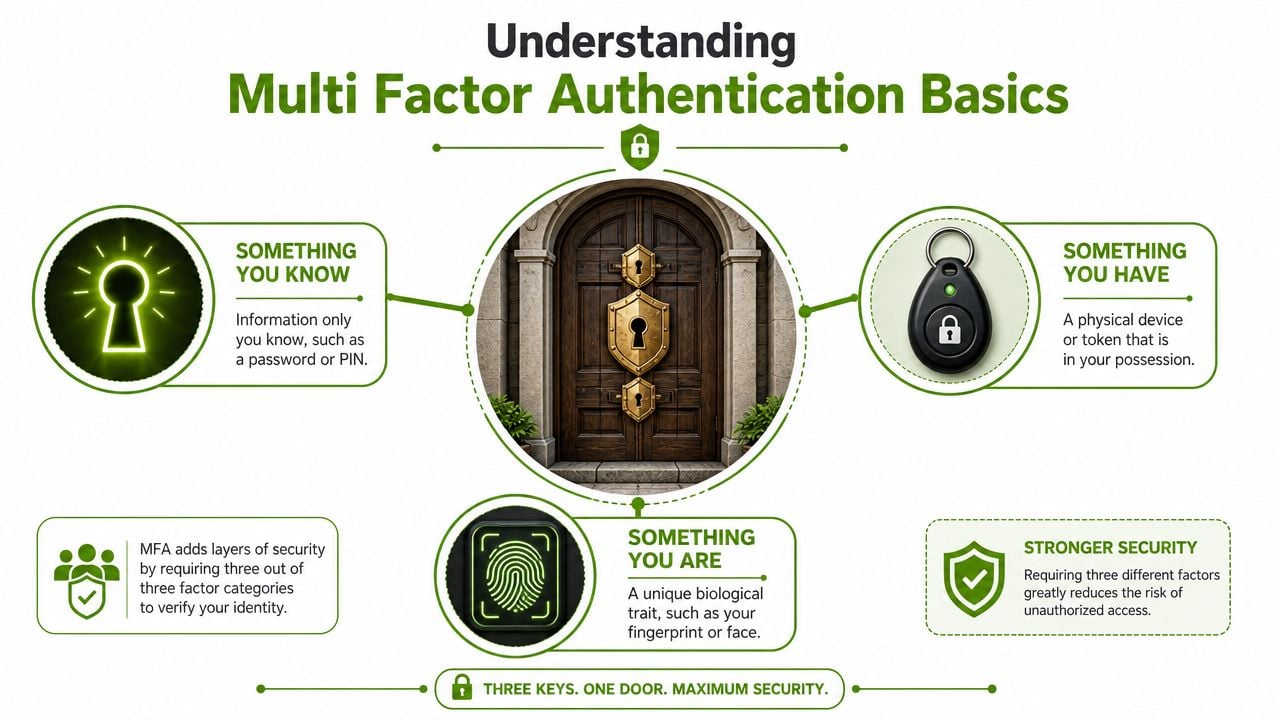 Understanding
Multi Factor Authentication Basics

SOMETHING YOU KNOW

Information only you know, such as a password or PIN.

SOMETHING YOU HAVE

A physical device or token that is in your possession.

MFA adds layers of security by requiring three out of three factor categories to verify your identity.

SOMETHING YOU ARE

A unique biological trait, such as your fingerprint or face.

STRONGER SECURITY

Requiring three different factors greatly reduces the risk of unauthorized access.

THREE KEYS. ONE DOOR. MAXIMUM SECURITY.